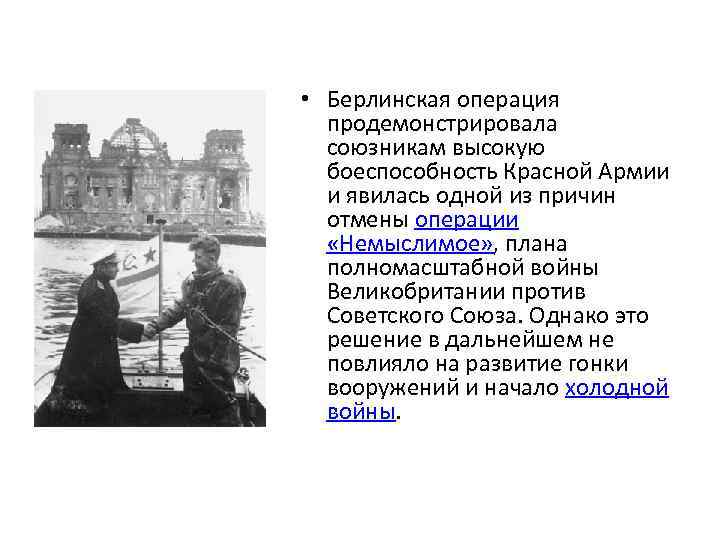 • Берлинская операция продемонстрировала союзникам высокую боеспособность Красной Армии и явилась одной из причин отмены операции «Немыслимое», плана полномасштабной войны Великобритании против Советского Союза. Однако это решение в дальнейшем не повлияло на развитие гонки вооружений и начало холодной войны.